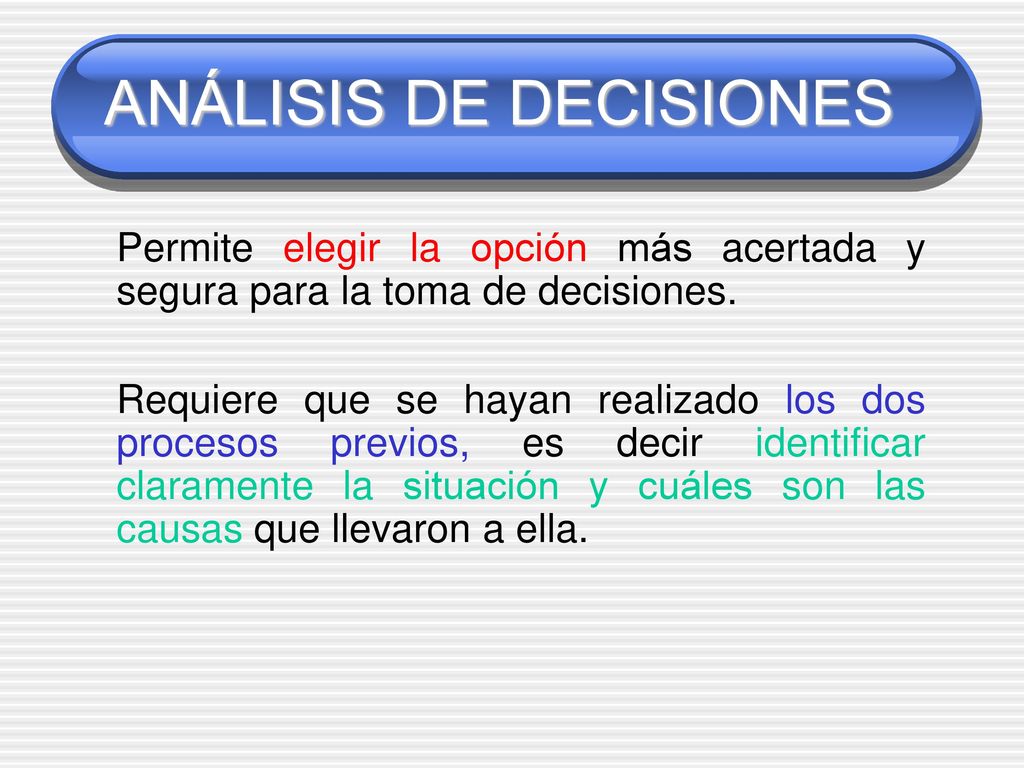 ANÁLISIS DE DECISIONES

Permite elegir la opción más acertada y segura para la toma de decisiones.

Requiere que se hayan realizado los dos procesos previos, es decir identificar claramente la situación y cuáles son las causas que llevaron a ella.